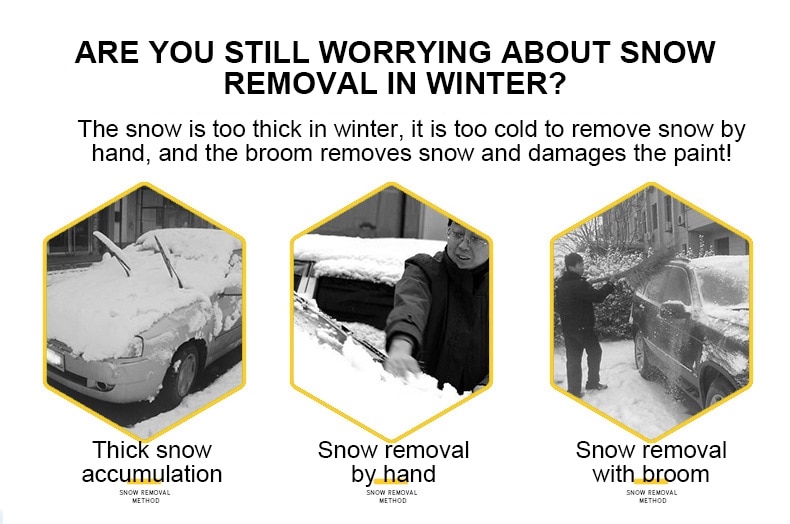 ARE YOU STILL WORRYING ABOUT SNOW REMOVAL IN WINTER?

The snow is too thick in winter, it is too cold to remove snow by hand, and the broom removes snow and damages the paint!

Thick snow accumulation
SNOW REMOVAL METHOD

Snow removal by hand
SNOW REMOVAL METHOD

Snow removal with broom
SNOW REMOVAL METHOD